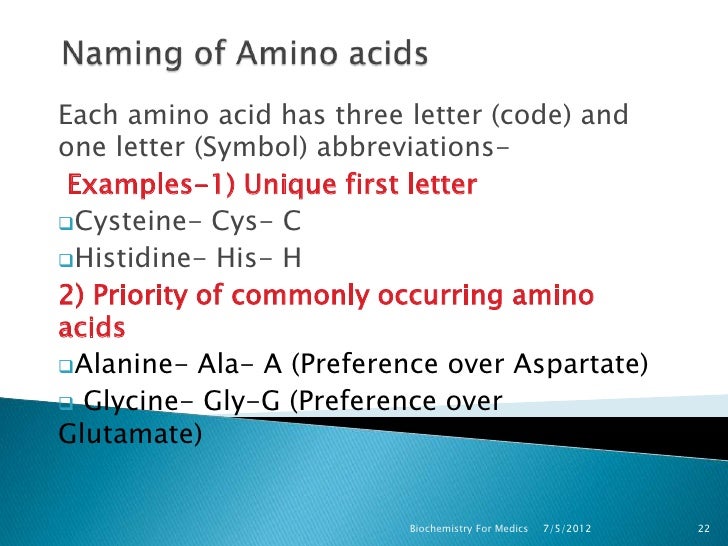 Naming of Amino acids

Each amino acid has three letter (code) and one letter (Symbol) abbreviations-

Examples-1) Unique first letter

Cysteine- Cys- C

Histidine- His- H

2) Priority of commonly occurring amino acids

Alanine- Ala- A (Preference over Aspartate)

Glycine- Gly-G (Preference over Glutamate)

Biochemistry For Medics 7/5/2012 22